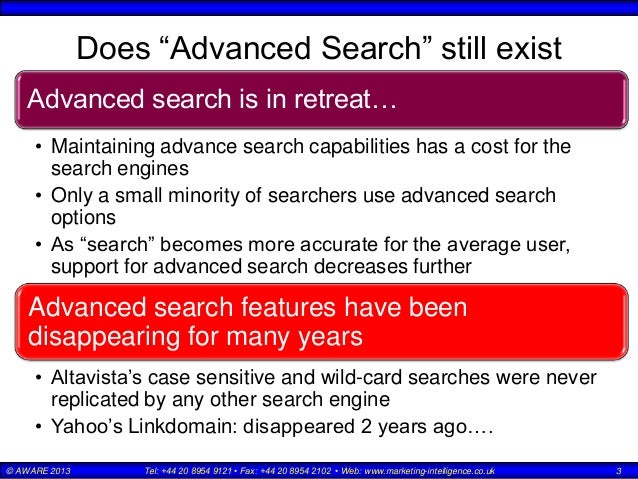 Does “Advanced Search” still exist

Advanced search is in retreat…

• Maintaining advance search capabilities has a cost for the search engines
• Only a small minority of searchers use advanced search options
• As “search” becomes more accurate for the average user, support for advanced search decreases further

Advanced search features have been disappearing for many years

• Altavista’s case sensitive and wild-card searches were never replicated by any other search engine
• Yahoo’s Linkdomain: disappeared 2 years ago….

© AWARE 2013 Tel: +44 20 8954 9121 • Fax: +44 20 8954 2102 • Web: www.marketing-intelligence.co.uk 3